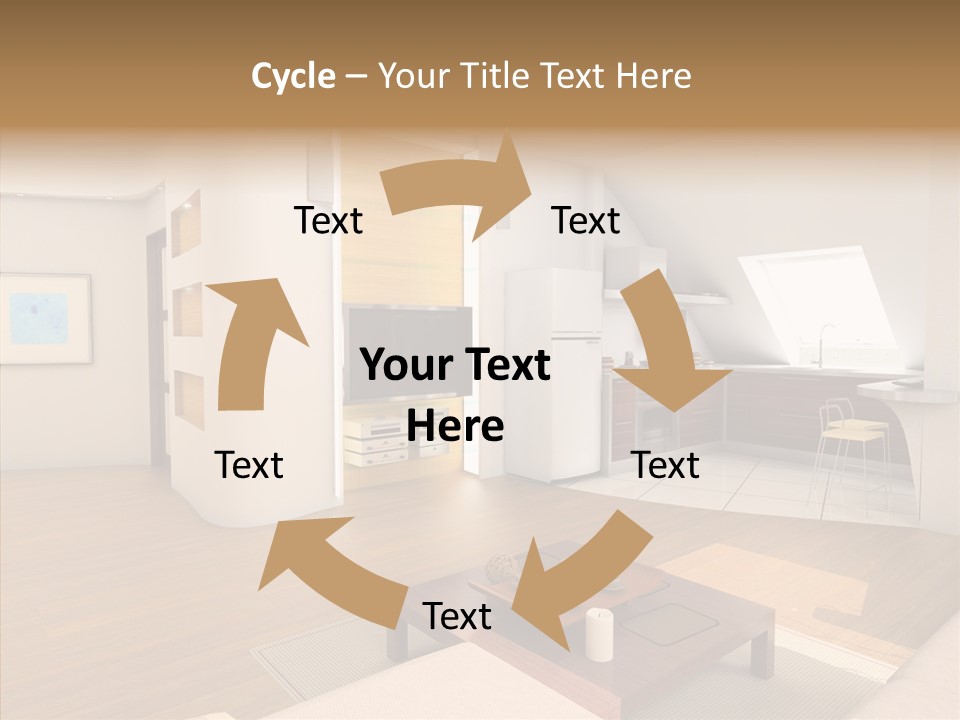 Cycle – Your Title Text Here

Text

Text

Your Text Here

Text

Text

Text